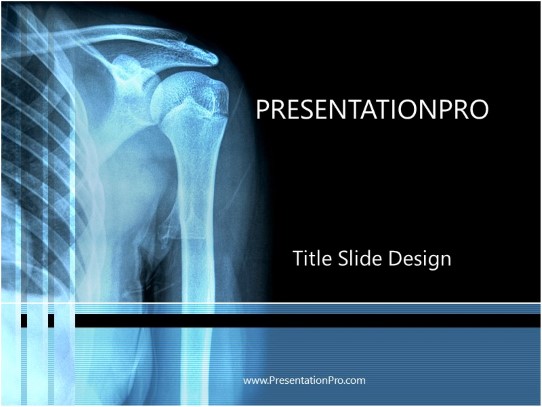 PRESENTATIONPRO

Title Slide Design

www.PresentationPro.com